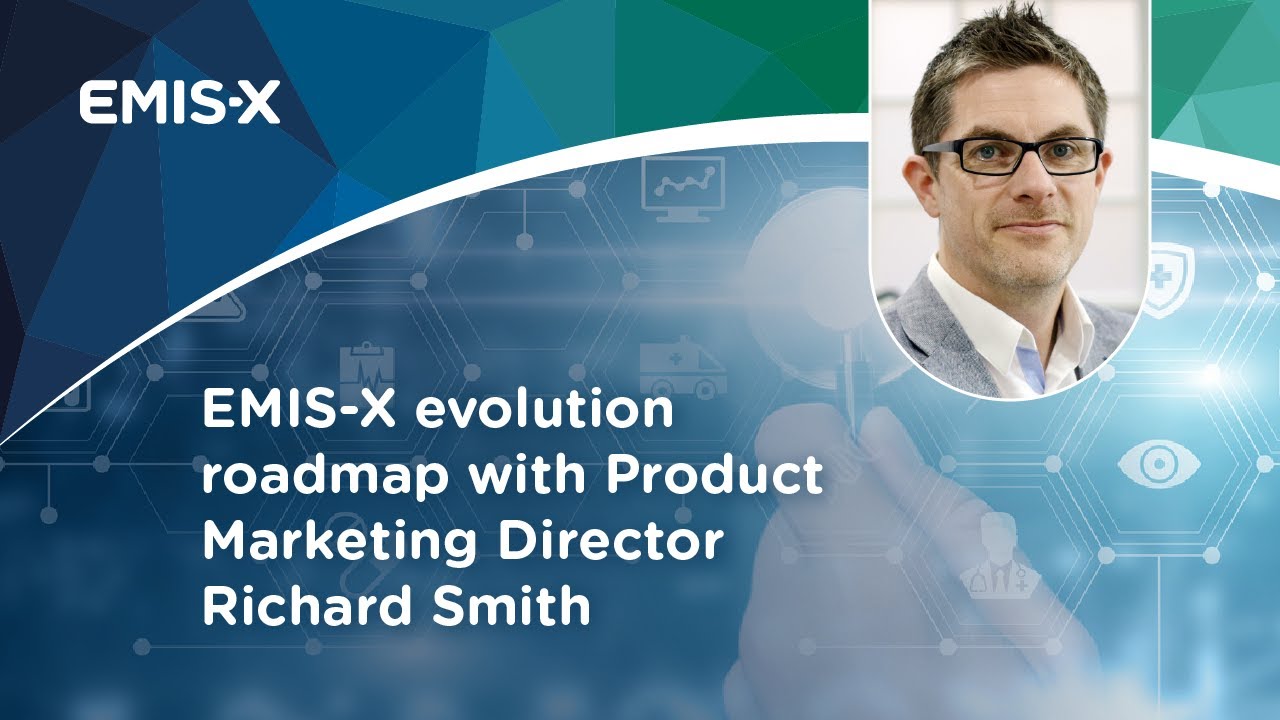 EMIS-X

EMIS-X evolution roadmap with Product Marketing Director Richard Smith